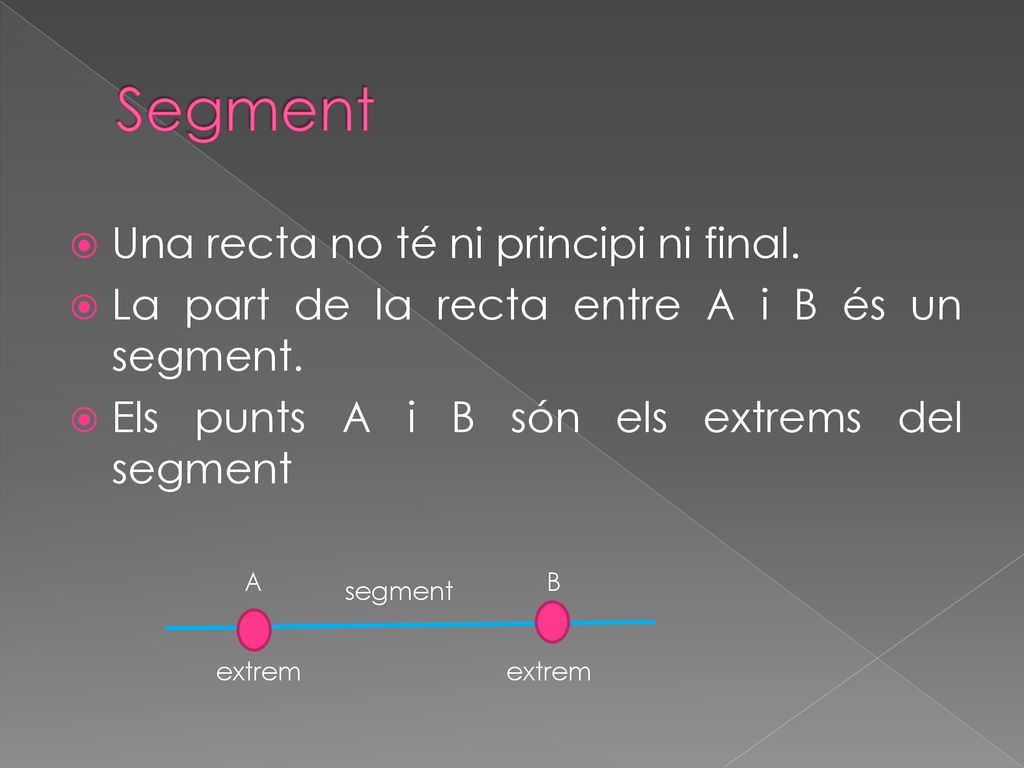 Segment

Una recta no té ni principi ni final.

La part de la recta entre A i B és un segment.

Els punts A i B són els extrems del segment

A

segment

B

extrem

extrem